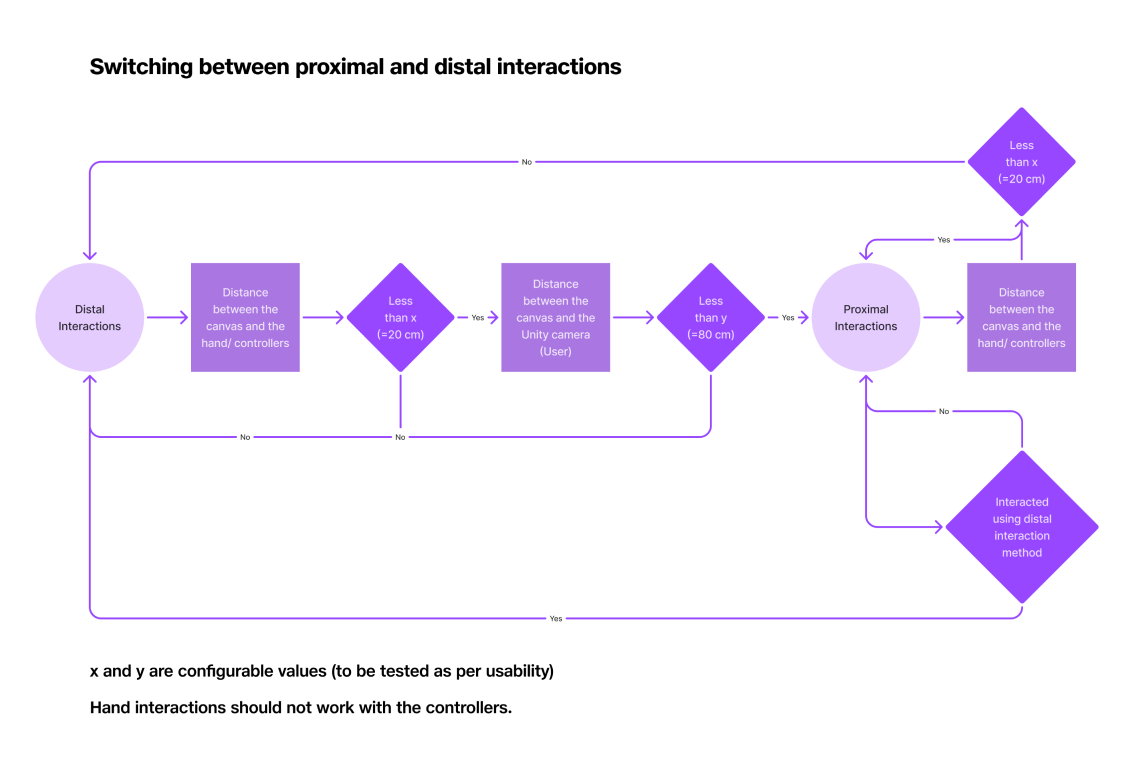 Switching between proximal and distal interactions

No

Less than x (=20 cm)

Yes

Distal Interactions

Distance between the canvas and the hand/ controllers

Less than x (=20 cm)

Yes

Distance between the canvas and the Unity camera (User)

Less than y (=80 cm)

Yes

Proximal Interactions

Distance between the canvas and the hand/ controllers

No

No

No

Interacted using distal interaction method

Yes

x and y are configurable values (to be tested as per usability)

Hand interactions should not work with the controllers.